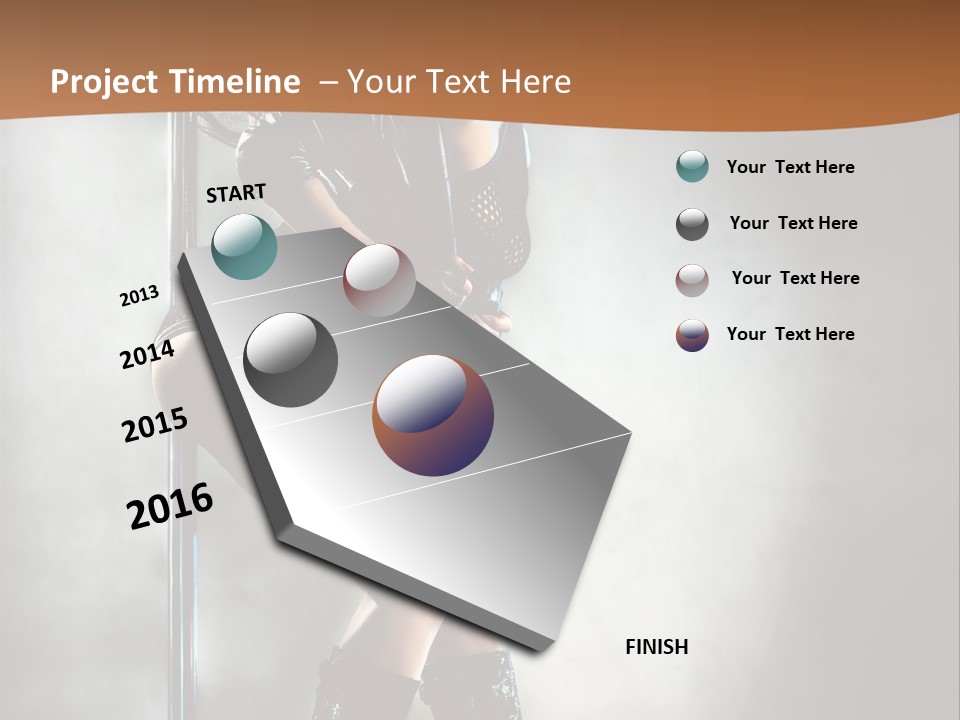 Project Timeline – Your Text Here

START

2013

2014

2015

2016

FINISH

Your Text Here

Your Text Here

Your Text Here

Your Text Here